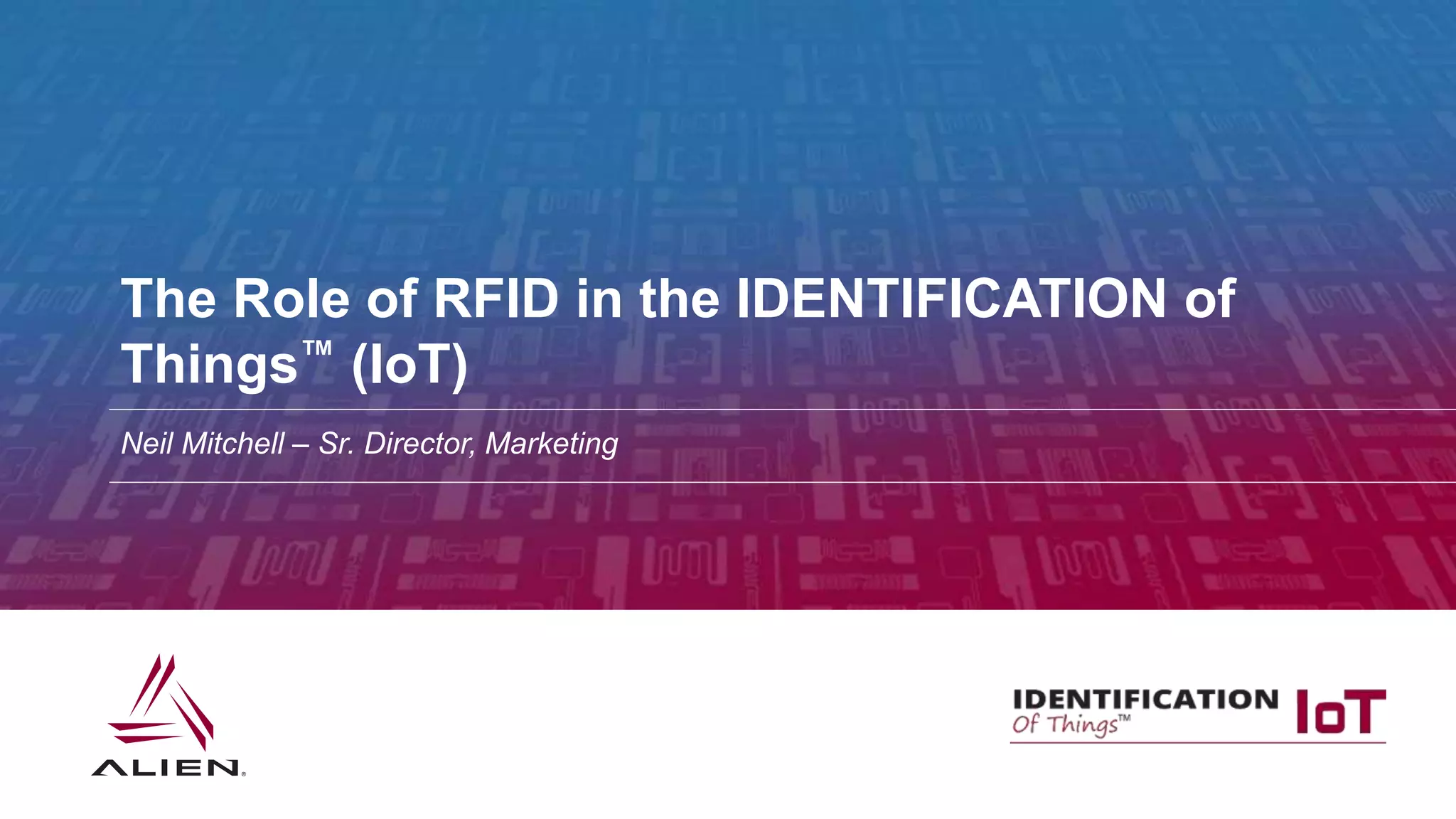 The Role of RFID in the IDENTIFICATION of Things™ (IoT)

Neil Mitchell – Sr. Director, Marketing

ALIEN®

IDENTIFICATION Of Things™ IoT